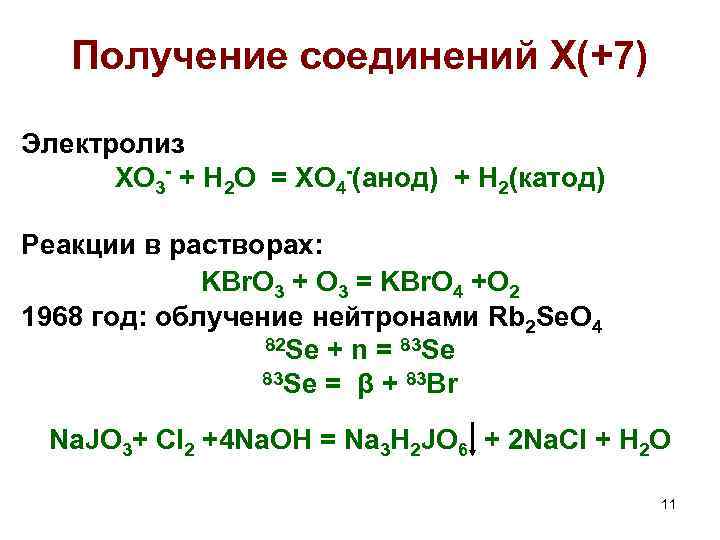 Получение соединений X(+7)

Электролиз

$XO_3^- + H_2O = XO_4^-$(анод) $+ H_2$(катод)

Реакции в растворах:

$KBrO_3 + O_3 = KBrO_4 + O_2$

1968 год: облучение нейтронами $Rb_2SeO_4$

$^{82}Se + n = ^{83}Se$

$^{83}Se = \beta + ^{83}Br$

$NaJO_3 + Cl_2 + 4NaOH = Na_3H_2JO_6\downarrow + 2NaCl + H_2O$

11